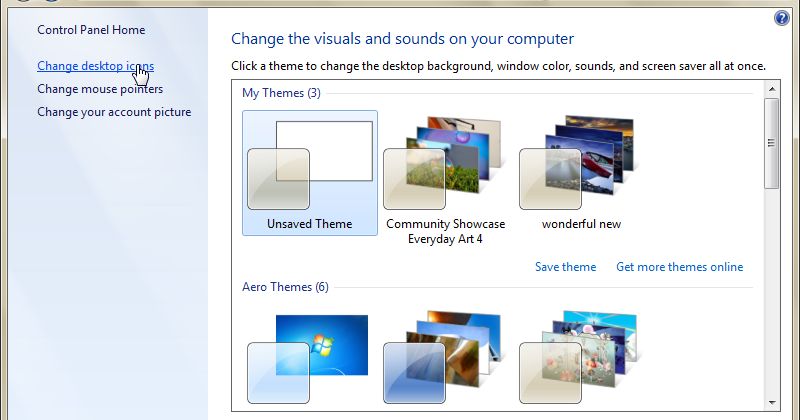 Control Panel Home

Change desktop icons

Change mouse pointers

Change your account picture

Change the visuals and sounds on your computer

Click a theme to change the desktop background, window color, sounds, and screen saver all at once.

My Themes (3)

Unsaved Theme

Community Showcase Everyday Art 4

wonderful new

Save theme

Get more themes online

Aero Themes (6)